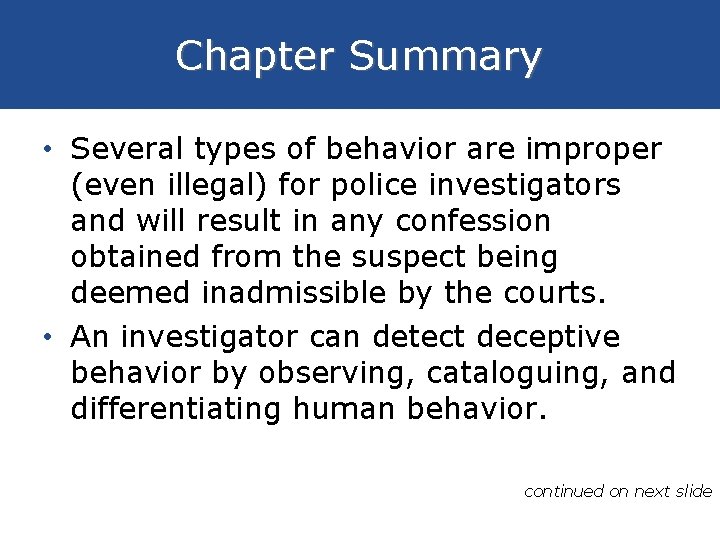 Chapter Summary

• Several types of behavior are improper (even illegal) for police investigators and will result in any confession obtained from the suspect being deemed inadmissible by the courts.

• An investigator can detect deceptive behavior by observing, cataloguing, and differentiating human behavior.

continued on next slide